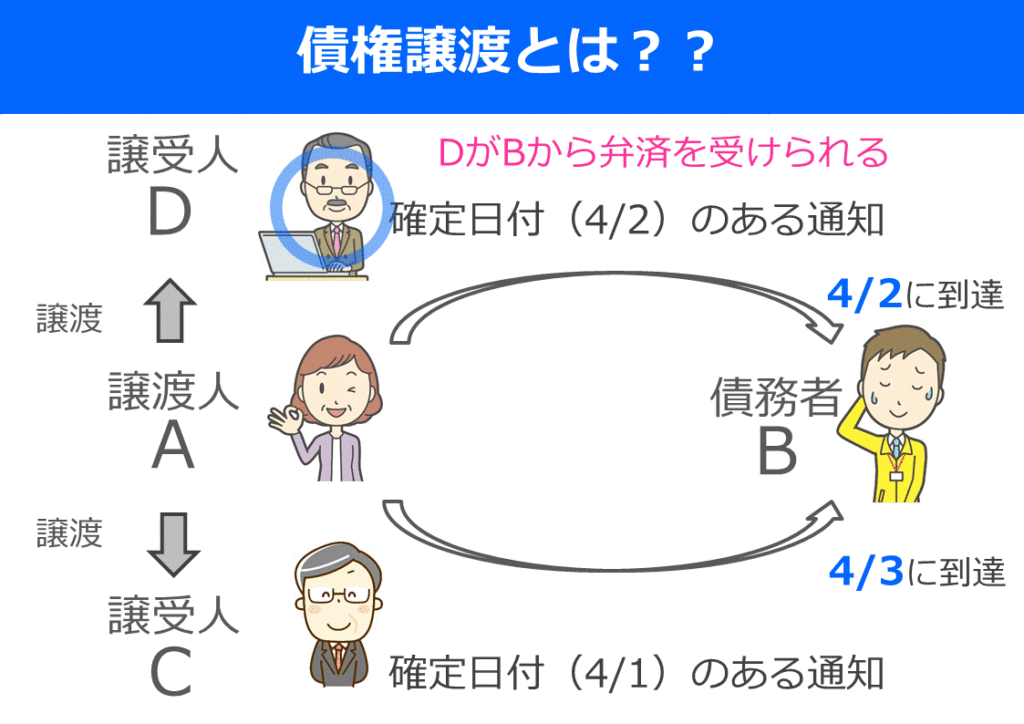 債権譲渡とは？？

譲受人
D

DがBから弁済を受けられる

確定日付（4/2）のある通知

譲渡

4/2に到達

譲渡人
A

債務者
B

譲渡

4/3に到達

譲受人
C

確定日付（4/1）のある通知